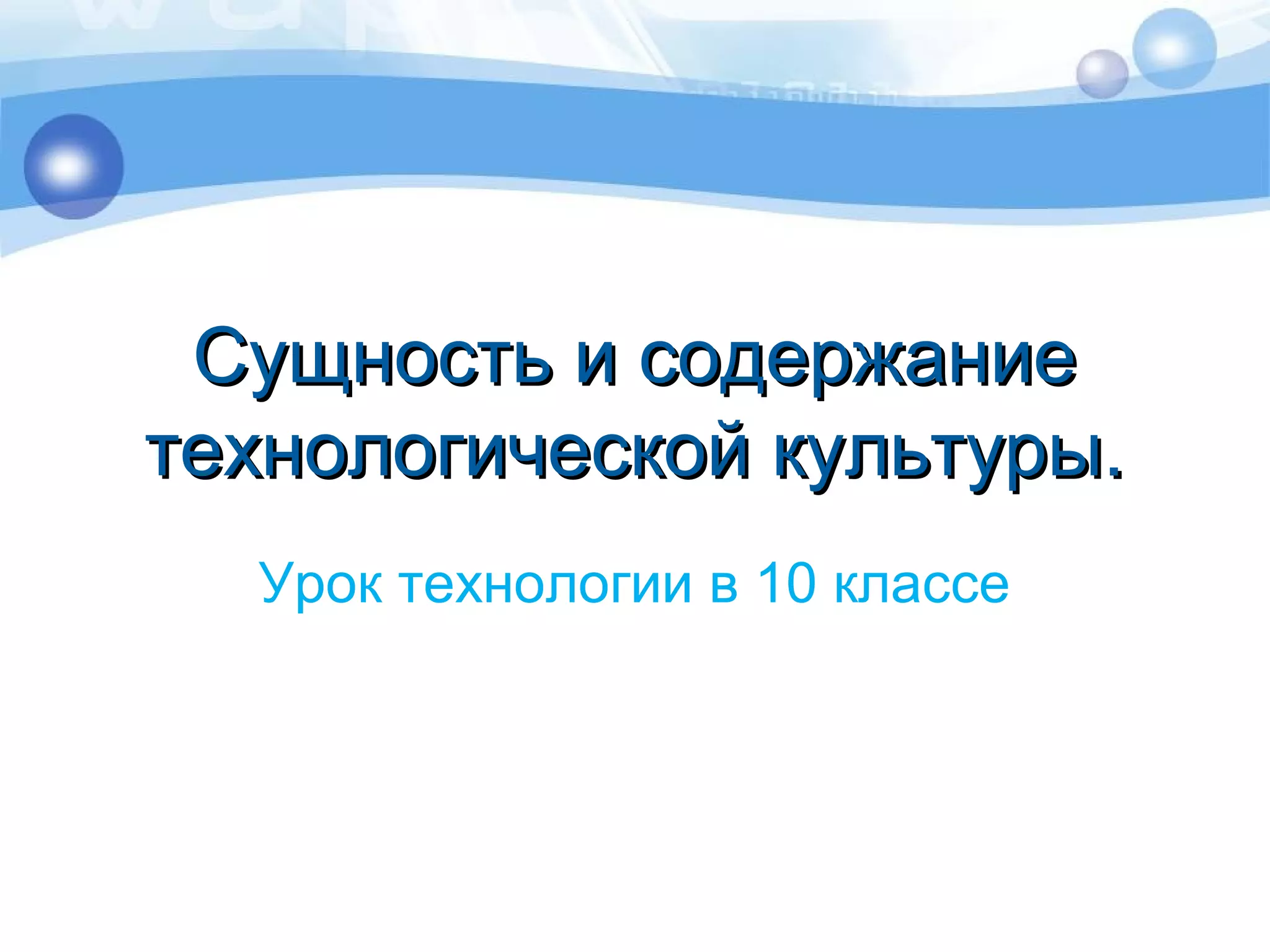 Сущность и содержание технологической культуры.

Урок технологии в 10 классе